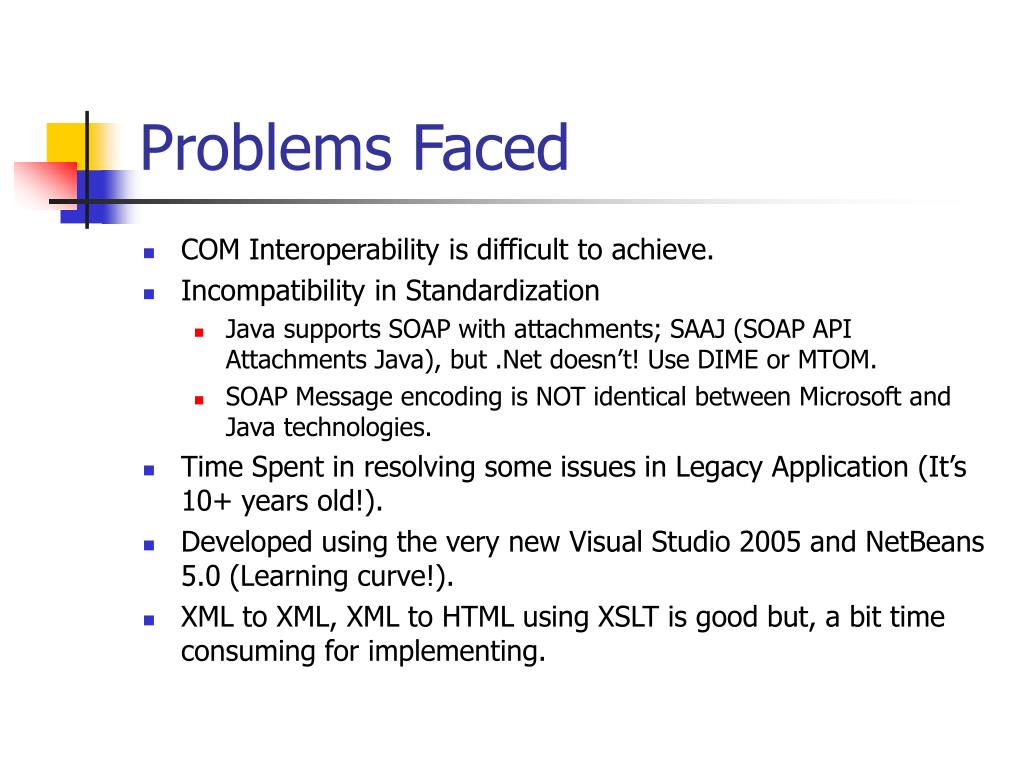 Problems Faced

- COM Interoperability is difficult to achieve.
- Incompatibility in Standardization
  - Java supports SOAP with attachments; SAAJ (SOAP API Attachments Java), but .Net doesn’t! Use DIME or MTOM.
  - SOAP Message encoding is NOT identical between Microsoft and Java technologies.
- Time Spent in resolving some issues in Legacy Application (It’s 10+ years old!).
- Developed using the very new Visual Studio 2005 and NetBeans 5.0 (Learning curve!).
- XML to XML, XML to HTML using XSLT is good but, a bit time consuming for implementing.